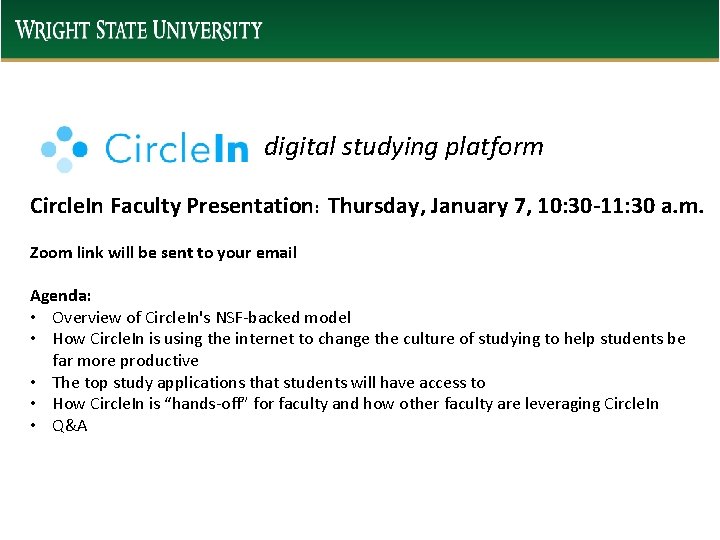 WRIGHT STATE UNIVERSITY

CircleIn digital studying platform

CircleIn Faculty Presentation: Thursday, January 7, 10:30-11:30 a.m.

Zoom link will be sent to your email

Agenda:
• Overview of CircleIn's NSF-backed model
• How CircleIn is using the internet to change the culture of studying to help students be far more productive
• The top study applications that students will have access to
• How CircleIn is "hands-off" for faculty and how other faculty are leveraging CircleIn
• Q&A